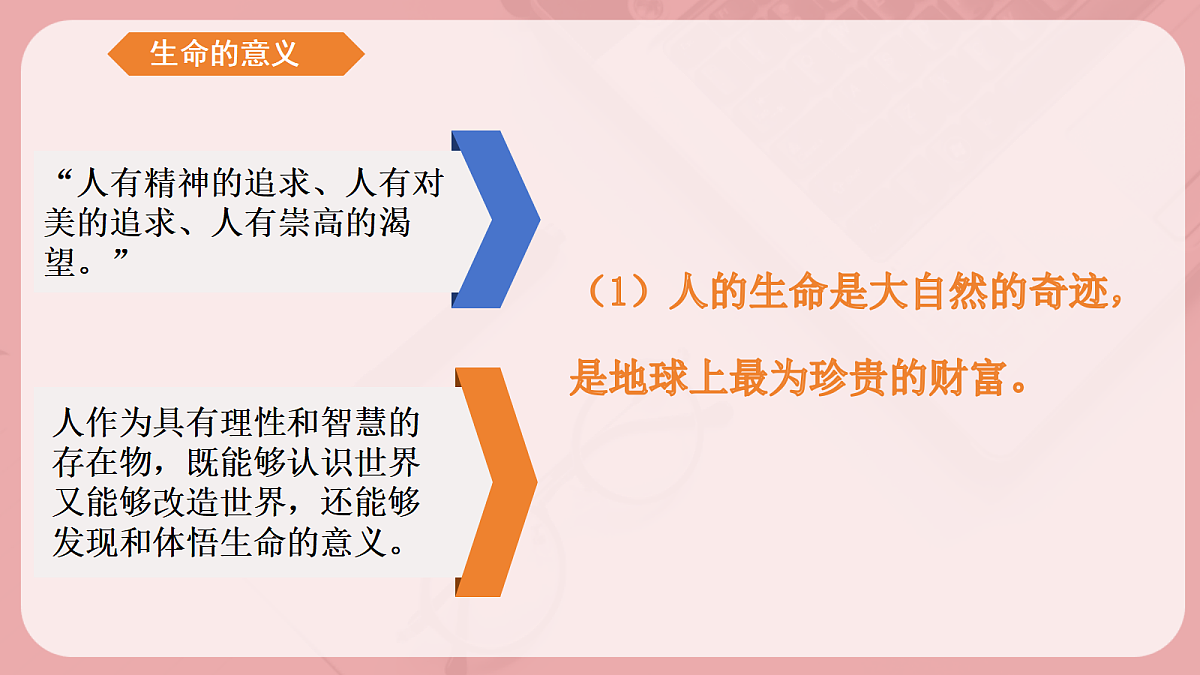 生命的意义

“人有精神的追求、人有对美的追求、人有崇高的渴望。”

人作为具有理性和智慧的存在物，既能够认识世界又能够改造世界，还能够发现和体悟生命的意义。

（1）人的生命是大自然的奇迹，是地球上最为珍贵的财富。